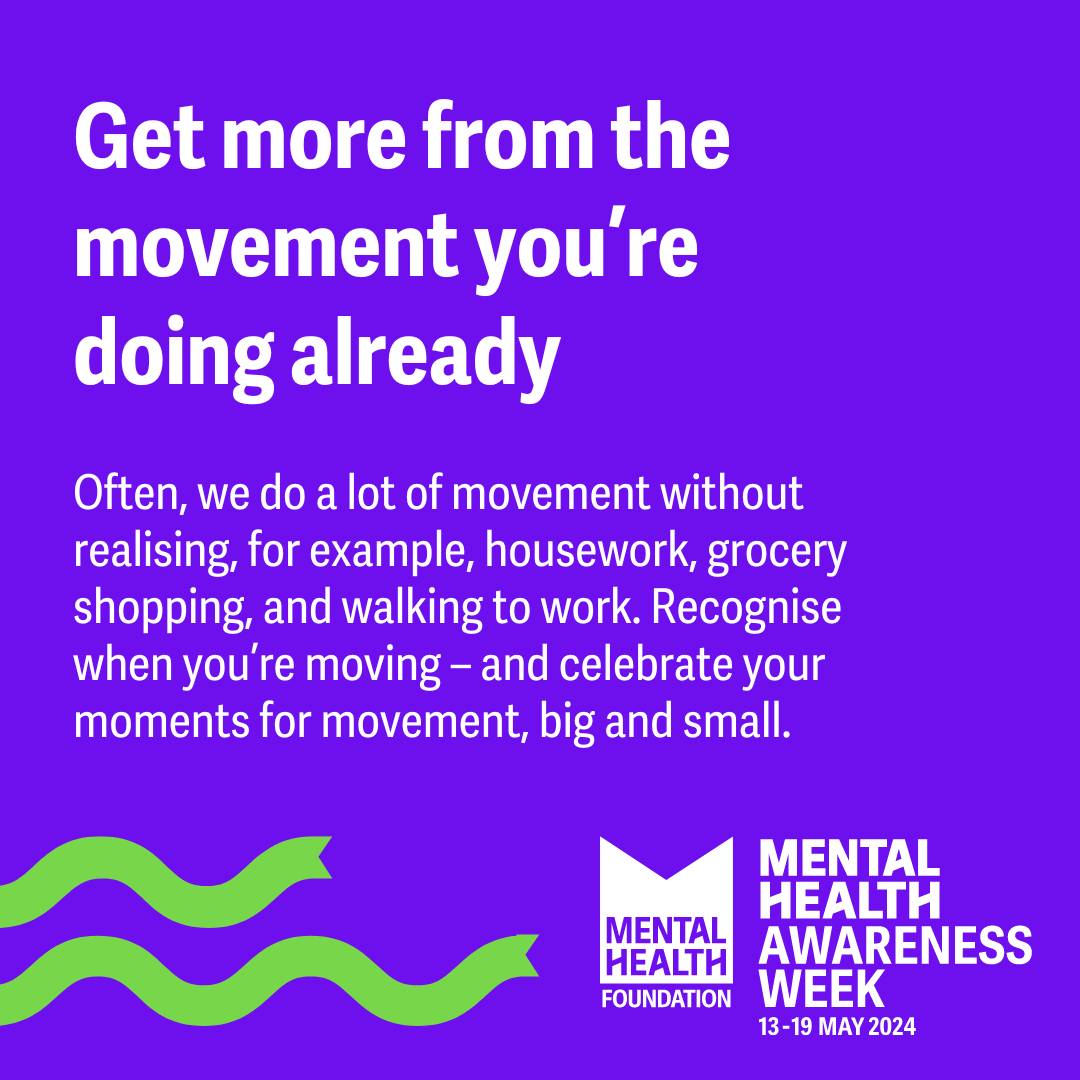 Get more from the movement you're doing already

Often, we do a lot of movement without realising, for example, housework, grocery shopping, and walking to work. Recognise when you're moving – and celebrate your moments for movement, big and small.

MENTAL HEALTH FOUNDATION

MENTAL HEALTH AWARENESS WEEK
13-19 MAY 2024